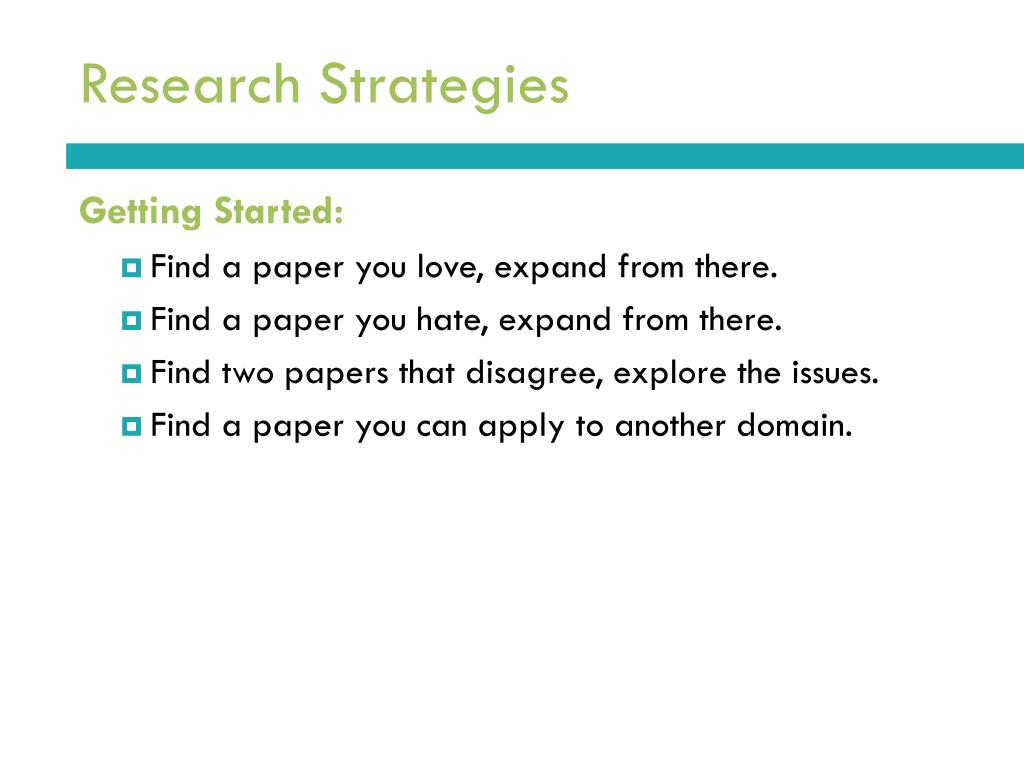 Research Strategies

Getting Started:

Find a paper you love, expand from there.
Find a paper you hate, expand from there.
Find two papers that disagree, explore the issues.
Find a paper you can apply to another domain.